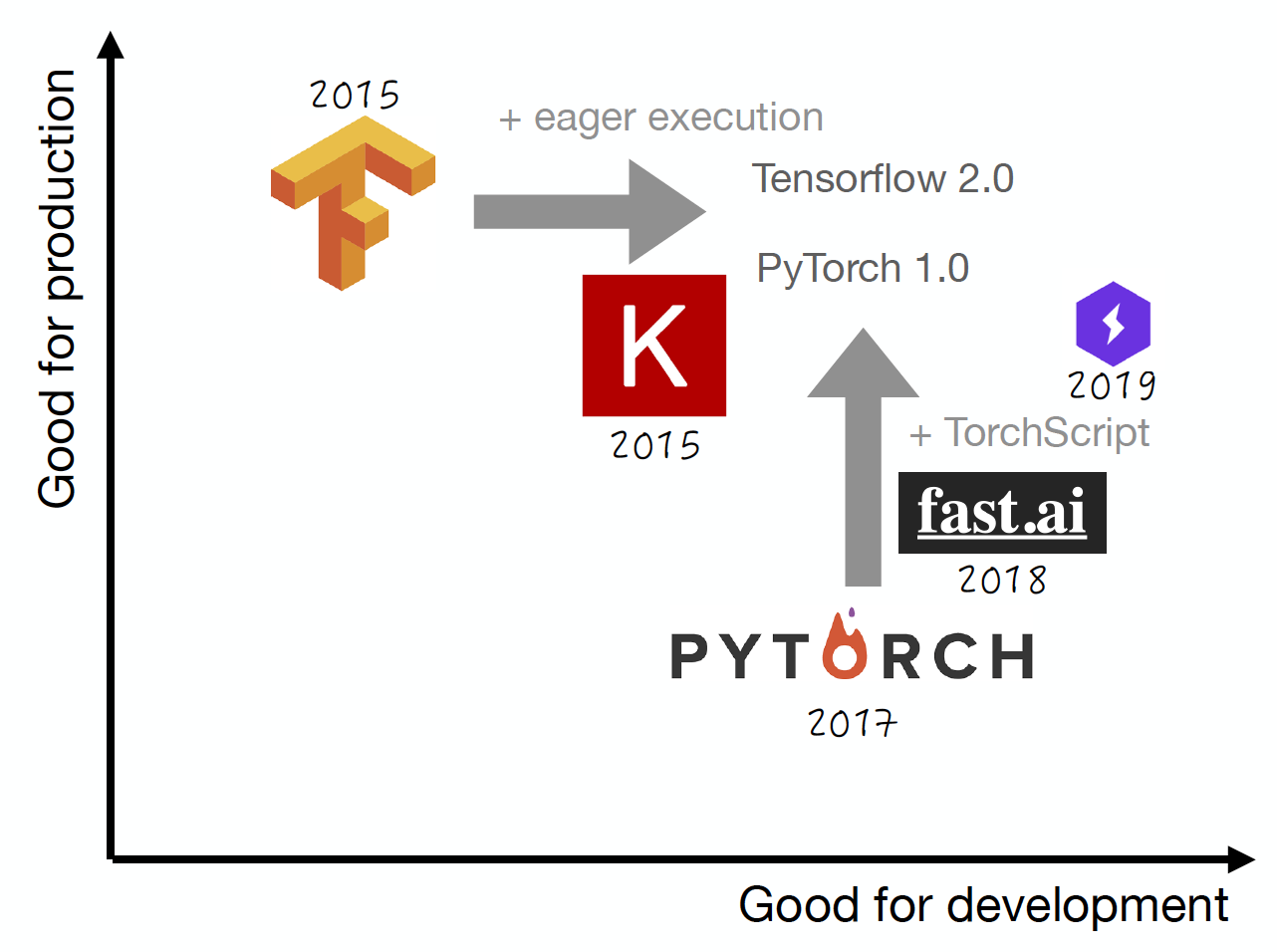 Good for production

2015

+ eager execution

Tensorflow 2.0

PyTorch 1.0

K

2015

2019

+ TorchScript

fast.ai

2018

PYTORCH

2017

Good for development